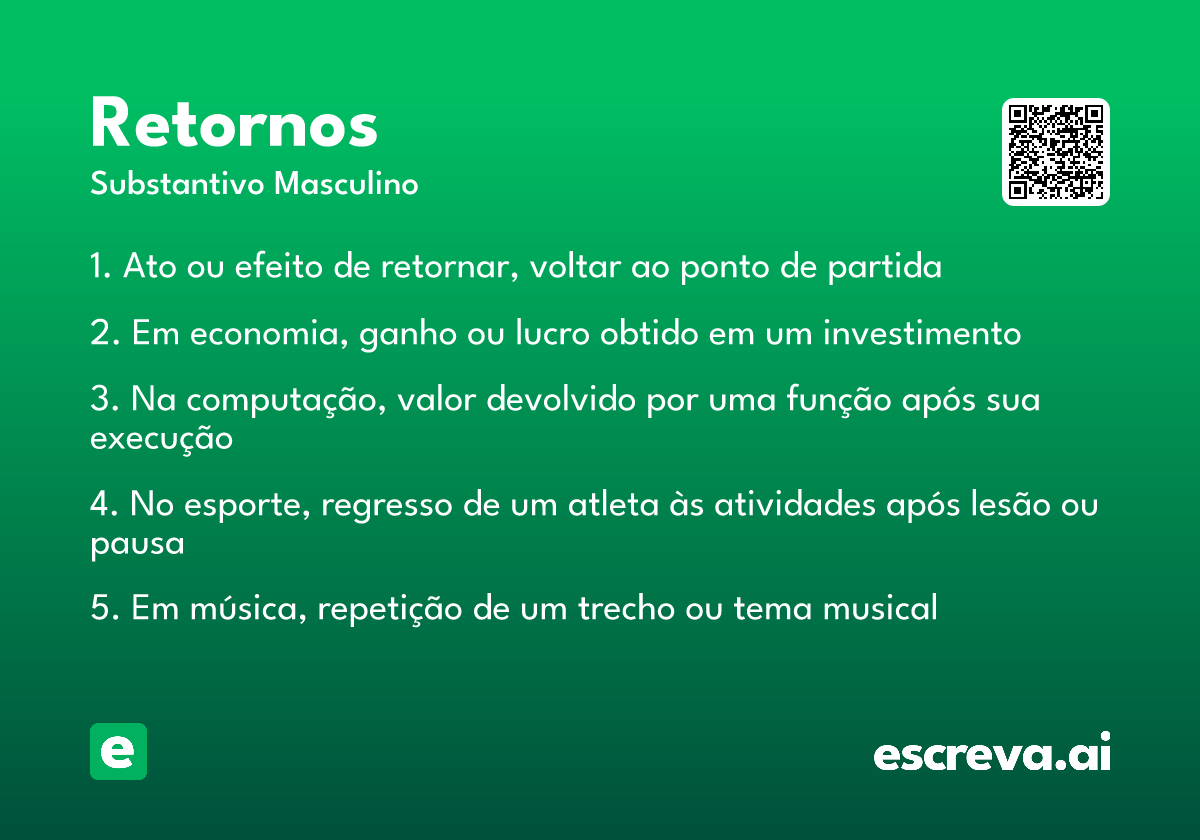 Retornos
Substantivo Masculino

1. Ato ou efeito de retornar, voltar ao ponto de partida

2. Em economia, ganho ou lucro obtido em um investimento

3. Na computação, valor devolvido por uma função após sua execução

4. No esporte, regresso de um atleta às atividades após lesão ou pausa

5. Em música, repetição de um trecho ou tema musical

e

escreva.ai